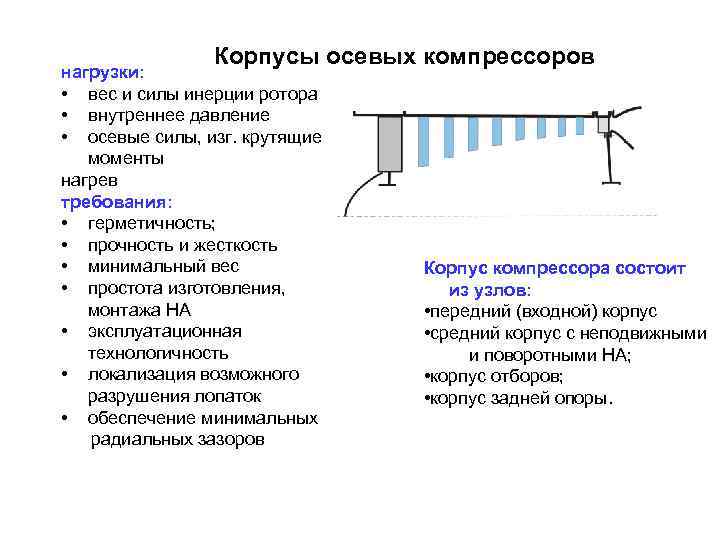 Корпусы осевых компрессоров

нагрузки:
• вес и силы инерции ротора
• внутреннее давление
• осевые силы, изг. крутящие моменты

нагрев

требования:
• герметичность;
• прочность и жесткость
• минимальный вес
• простота изготовления, монтажа НА
• эксплуатационная технологичность
• локализация возможного разрушения лопаток
• обеспечение минимальных радиальных зазоров

Корпус компрессора состоит из узлов:
•передний (входной) корпус
•средний корпус с неподвижными и поворотными НА;
•корпус отборов;
•корпус задней опоры.